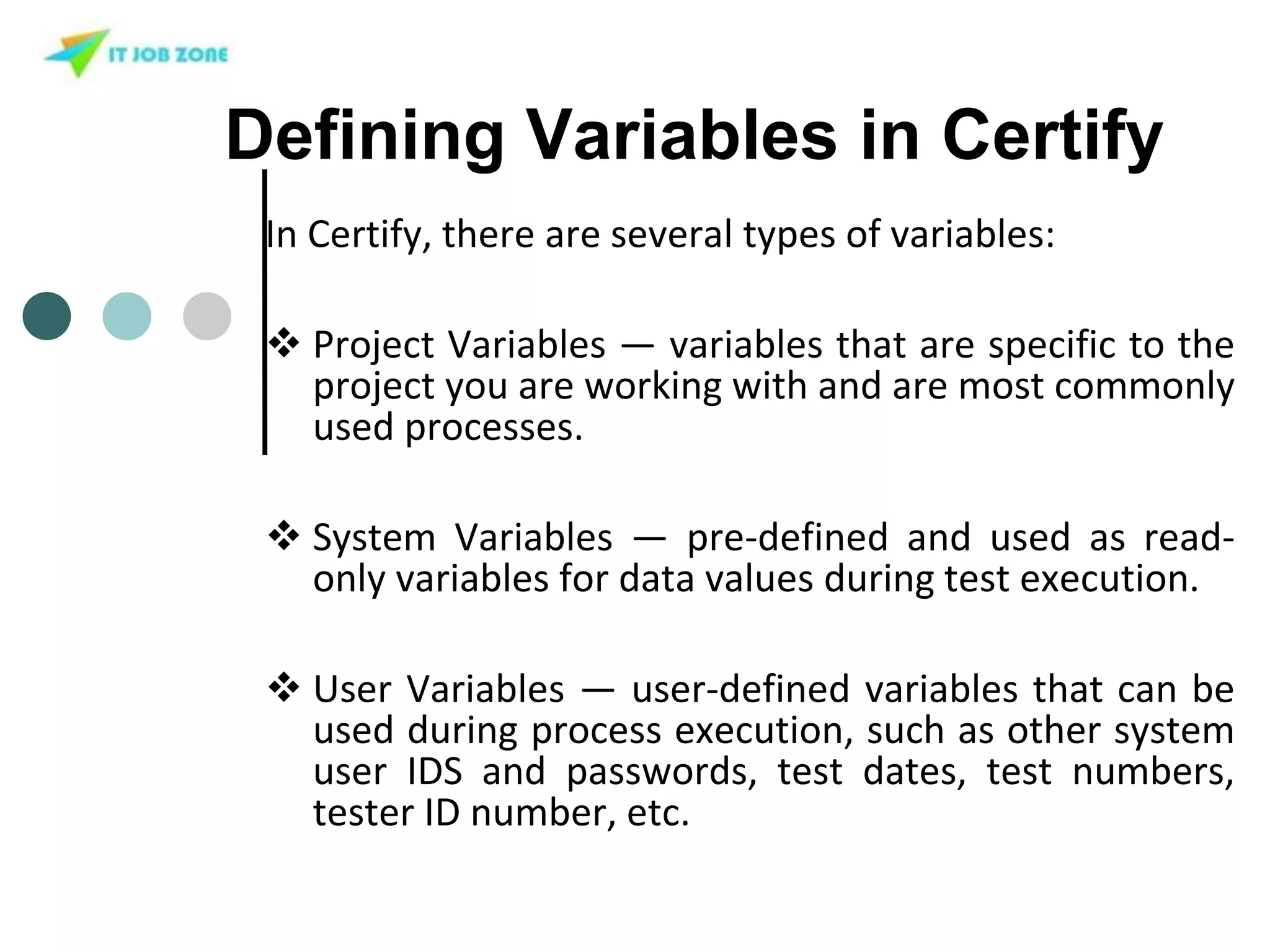 IT JOB ZONE

Defining Variables in Certify

In Certify, there are several types of variables:

❖ Project Variables — variables that are specific to the project you are working with and are most commonly used processes.

❖ System Variables — pre-defined and used as read-only variables for data values during test execution.

❖ User Variables — user-defined variables that can be used during process execution, such as other system user IDS and passwords, test dates, test numbers, tester ID number, etc.